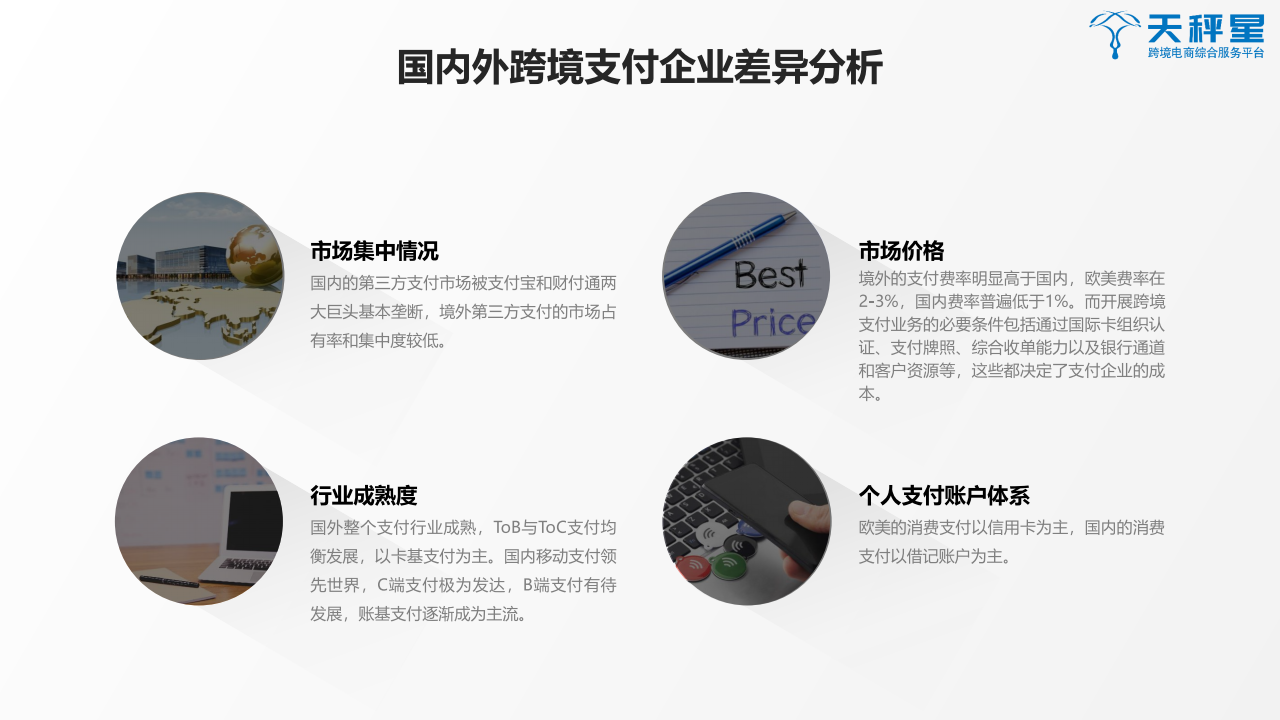 天秤星
跨境电商综合服务平台

国内外跨境支付企业差异分析

市场集中情况
国内的第三方支付市场被支付宝和财付通两大巨头基本垄断，境外第三方支付的市场占有率和集中度较低。

Best
Price

市场价格
境外的支付费率明显高于国内，欧美费率在2-3%，国内费率普遍低于1%。而开展跨境支付业务的必要条件包括通过国际卡组织认证、支付牌照、综合收单能力以及银行通道和客户资源等，这些都决定了支付企业的成本。

行业成熟度
国外整个支付行业成熟，ToB与ToC支付均衡发展，以卡基支付为主。国内移动支付领先世界，C端支付极为发达，B端支付有待发展，账基支付逐渐成为主流。

个人支付账户体系
欧美的消费支付以信用卡为主，国内的消费支付以借记账户为主。